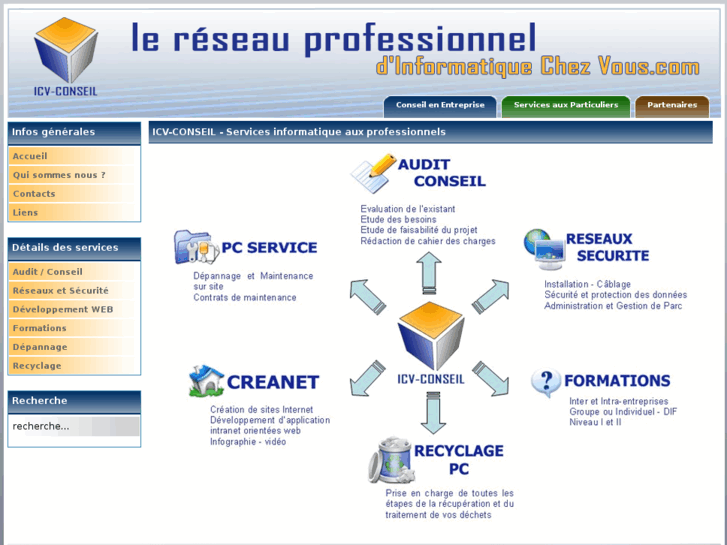 ICV-CONSEIL

le réseau professionnel
d'Informatique Chez Vous.com

Conseil en Entreprise
Services aux Particuliers
Partenaires

Infos générales
Accueil
Qui sommes nous ?
Contacts
Liens

Détails des services
Audit / Conseil
Réseaux et Sécurité
Développement WEB
Formations
Dépannage
Recyclage

Recherche
recherche...

ICV-CONSEIL - Services informatique aux professionnels

AUDIT CONSEIL
Evaluation de l'existant
Etude des besoins
Etude de faisabilité du projet
Rédaction de cahier des charges

PC SERVICE
Dépannage et Maintenance sur site
Contrats de maintenance

RESEAUX SECURITE
Installation - Câblage
Sécurité et protection des données
Administration et Gestion de Parc

ICV-CONSEIL

CREANET
Création de sites Internet
Développement d'application intranet orientées web
Infographie - vidéo

FORMATIONS
Inter et Intra-entreprises
Groupe ou Individuel - DIF
Niveau I et II

RECYCLAGE PC
Prise en charge de toutes les étapes de la récupération et du traitement de vos déchets